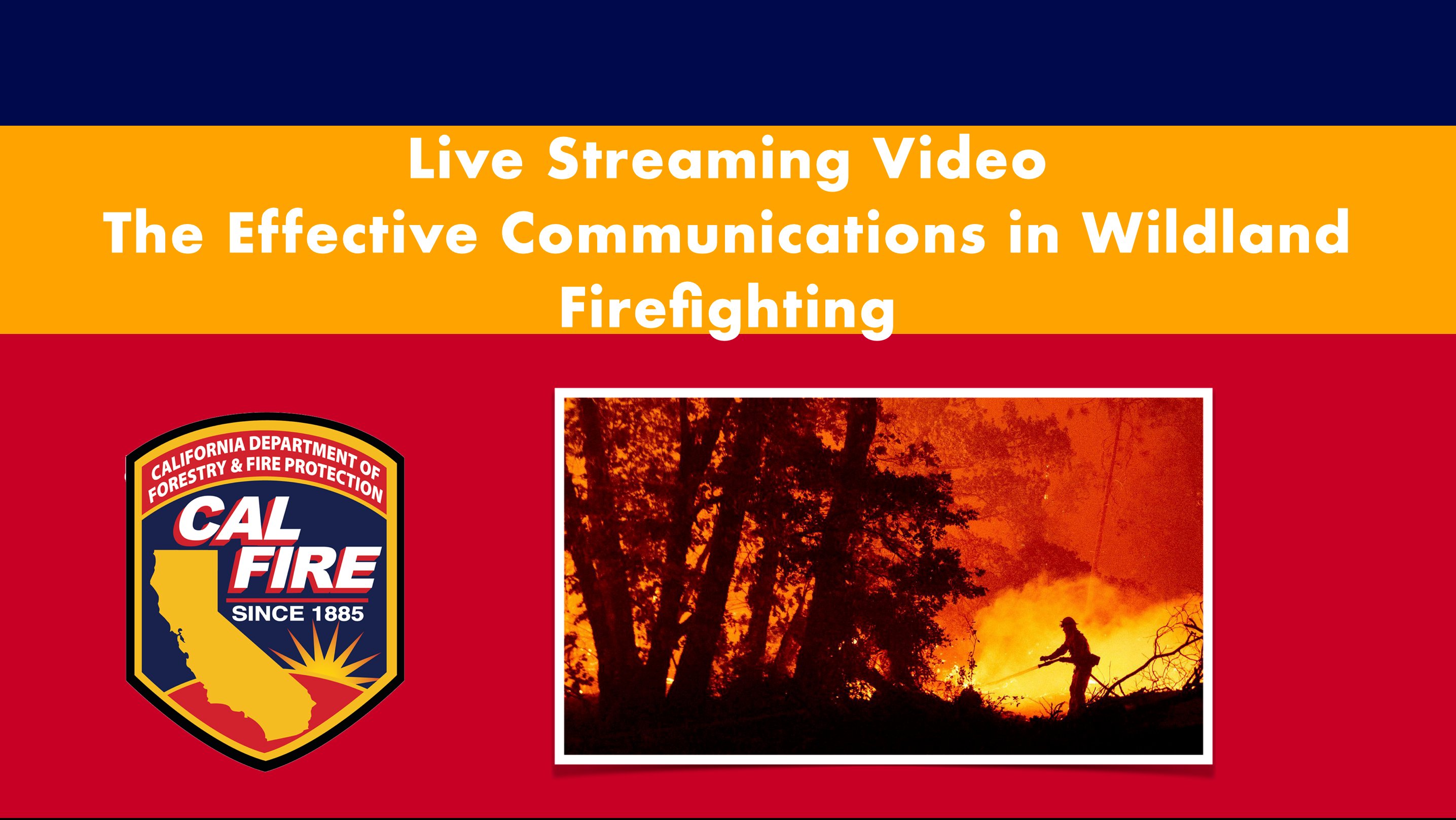 Live Streaming Video
The Effective Communications in Wildland Firefighting

CALIFORNIA DEPARTMENT OF FORESTRY & FIRE PROTECTION
CAL FIRE
SINCE 1885